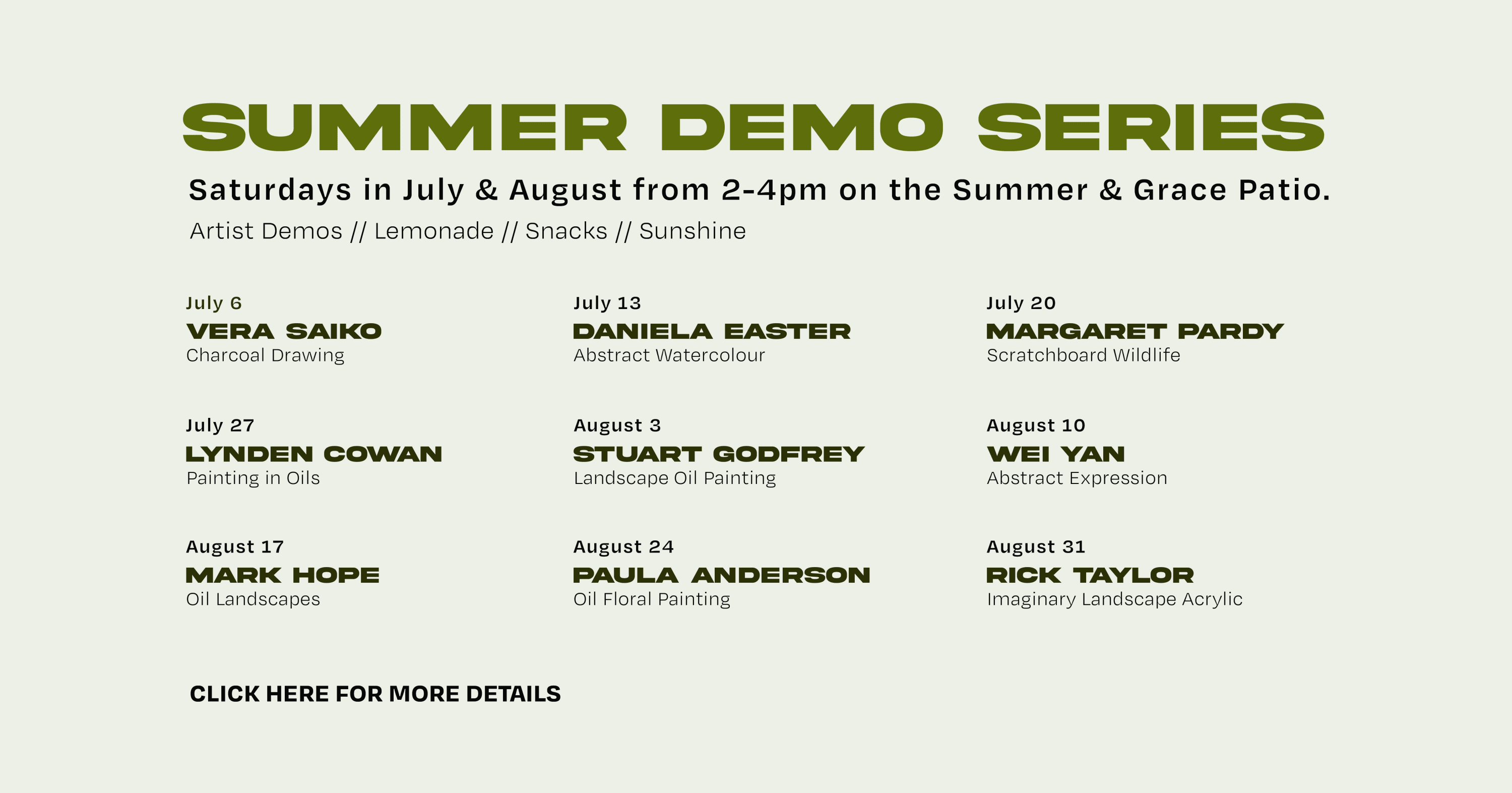 SUMMER DEMO SERIES

Saturdays in July & August from 2-4pm on the Summer & Grace Patio.

Artist Demos // Lemonade // Snacks // Sunshine

July 6
VERA SAIKO
Charcoal Drawing

July 13
DANIELA EASTER
Abstract Watercolour

July 20
MARGARET PARDY
Scratchboard Wildlife

July 27
LYNDEN COWAN
Painting in Oils

August 3
STUART GODFREY
Landscape Oil Painting

August 10
WEI YAN
Abstract Expression

August 17
MARK HOPE
Oil Landscapes

August 24
PAULA ANDERSON
Oil Floral Painting

August 31
RICK TAYLOR
Imaginary Landscape Acrylic

CLICK HERE FOR MORE DETAILS